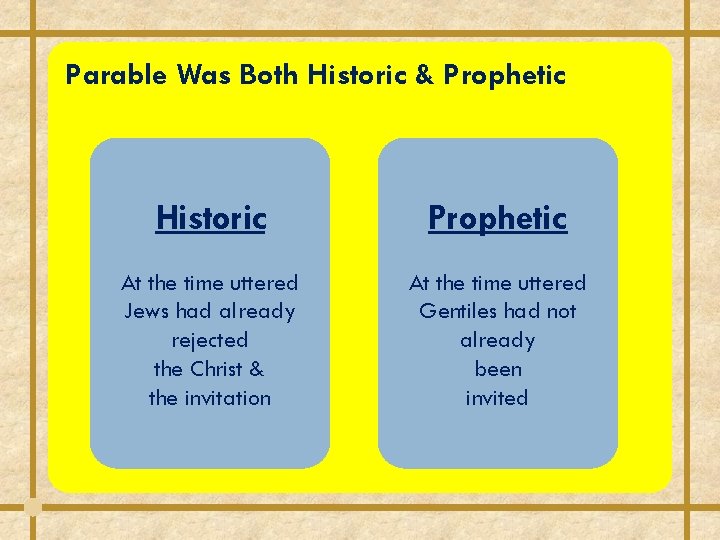 Parable Was Both Historic & Prophetic

Historic

At the time uttered Jews had already rejected the Christ & the invitation

Prophetic

At the time uttered Gentiles had not already been invited